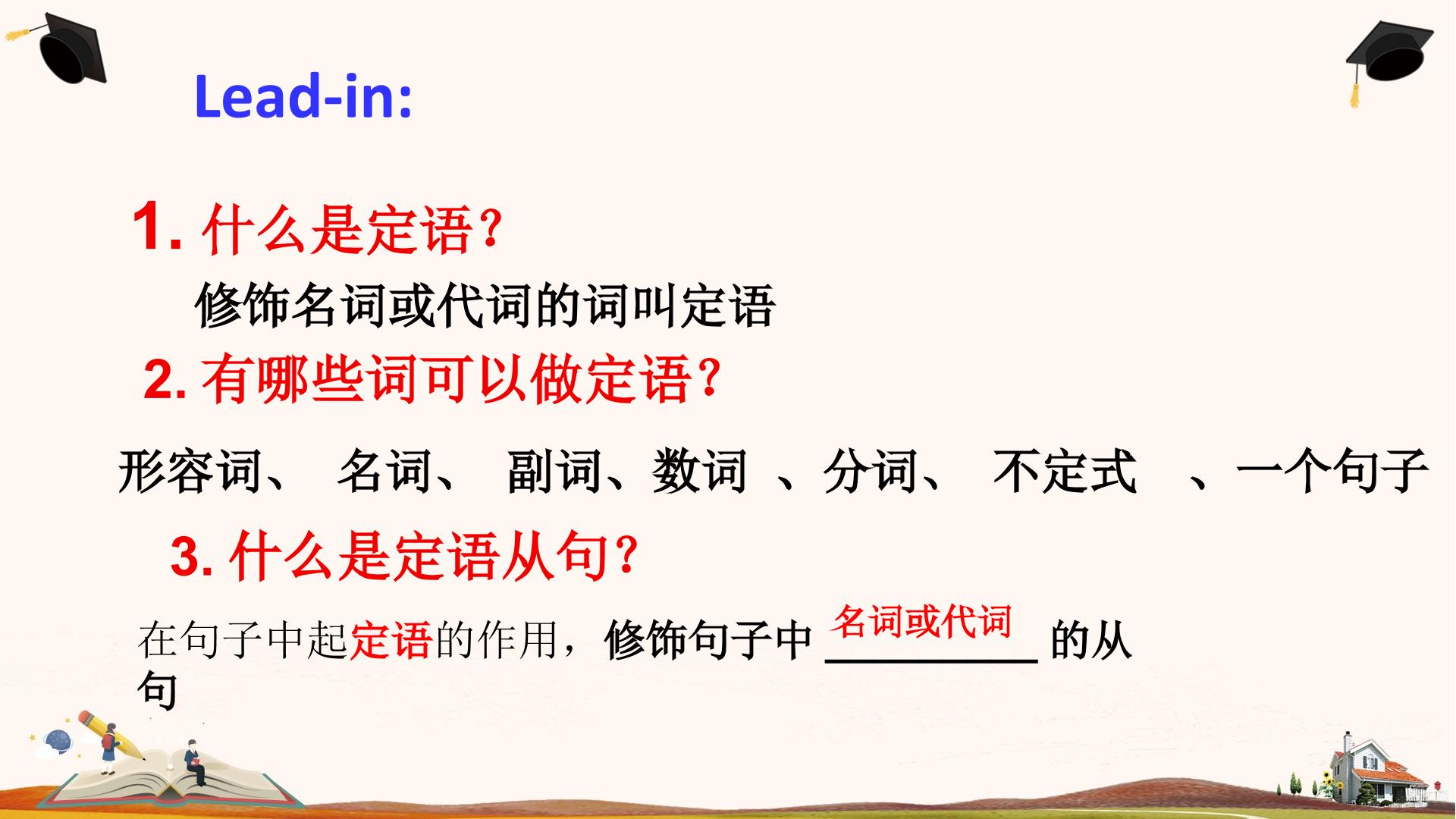 Lead-in:

1. 什么是定语？

修饰名词或代词的词叫定语

2. 有哪些词可以做定语？

形容词、 名词、 副词、数词 、分词、 不定式 、一个句子

3. 什么是定语从句？

在句子中起定语的作用，修饰句子中 名词或代词 的从句